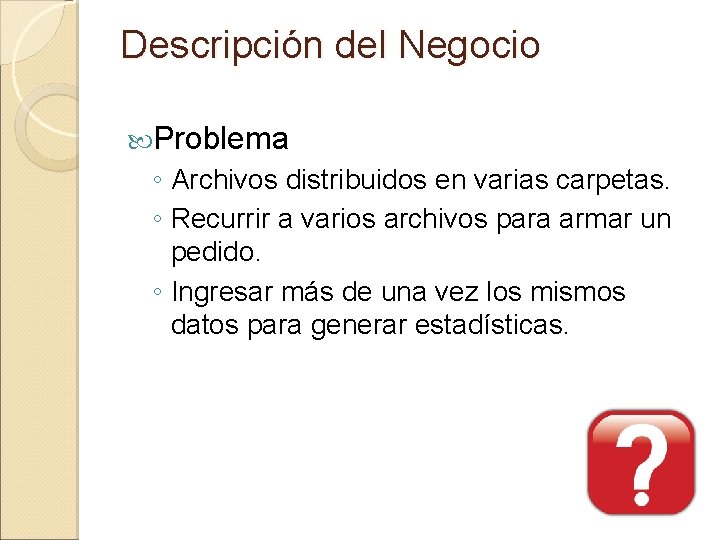 Descripción del Negocio

Problema

◦ Archivos distribuidos en varias carpetas.
◦ Recurrir a varios archivos para armar un pedido.
◦ Ingresar más de una vez los mismos datos para generar estadísticas.

?